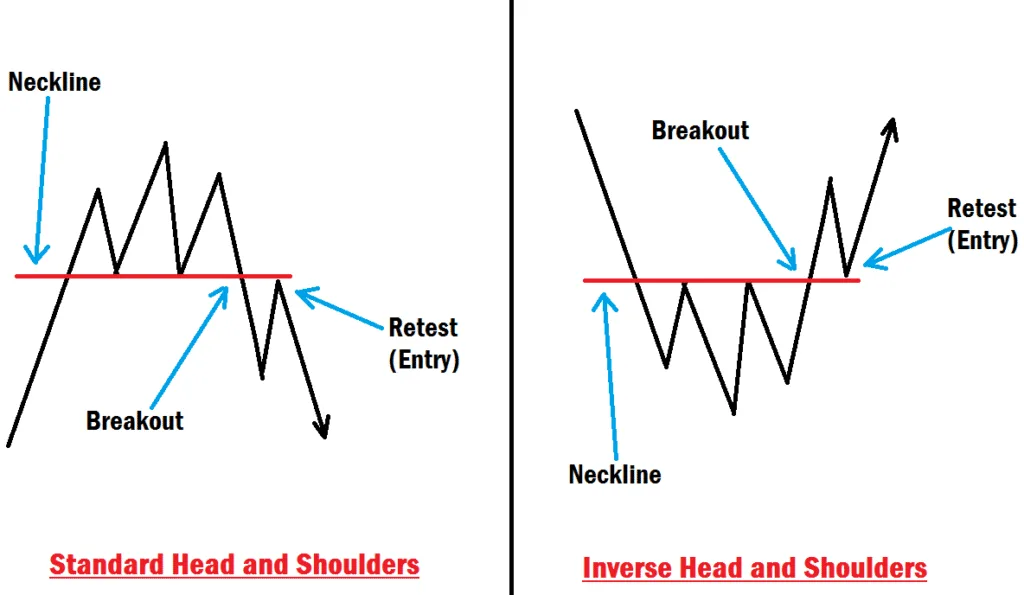 Neckline

Retest
(Entry)

Breakout

Standard Head and Shoulders

Breakout

Retest
(Entry)

Neckline

Inverse Head and Shoulders